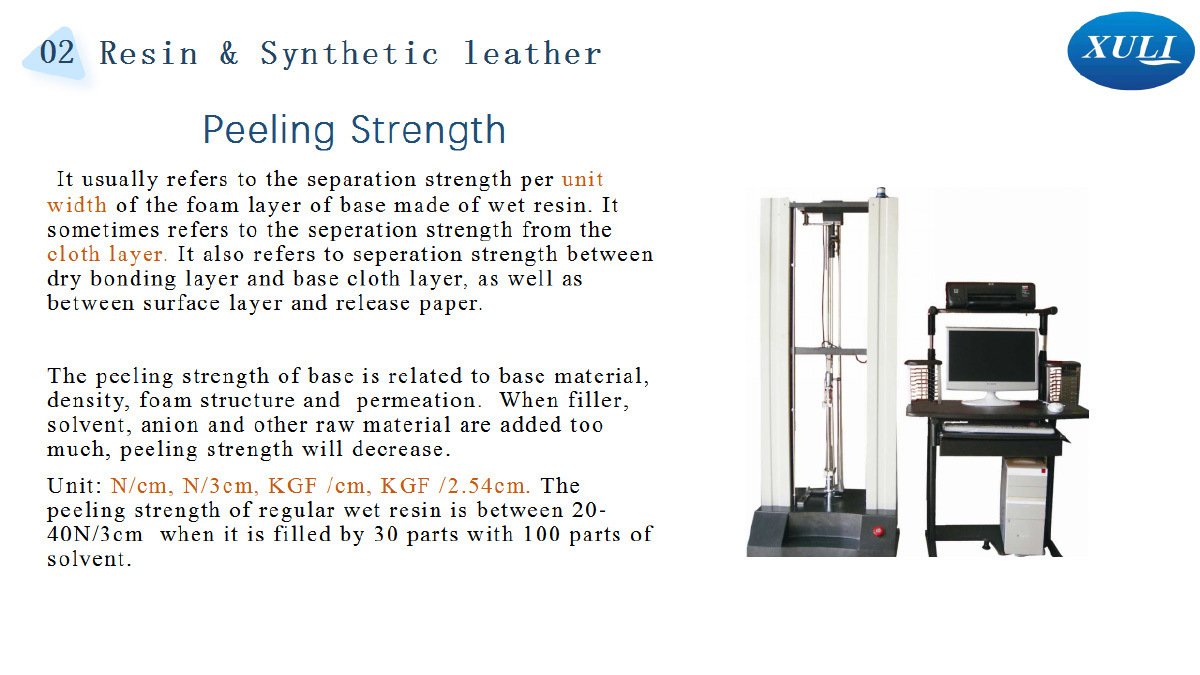 02 Resin & Synthetic leather

XULI

Peeling Strength

It usually refers to the separation strength per unit width of the foam layer of base made of wet resin. It sometimes refers to the seperation strength from the cloth layer. It also refers to seperation strength between dry bonding layer and base cloth layer, as well as between surface layer and release paper.

The peeling strength of base is related to base material, density, foam structure and permeation. When filler, solvent, anion and other raw material are added too much, peeling strength will decrease.

Unit: N/cm, N/3cm, KGF /cm, KGF /2.54cm. The peeling strength of regular wet resin is between 20-40N/3cm when it is filled by 30 parts with 100 parts of solvent.